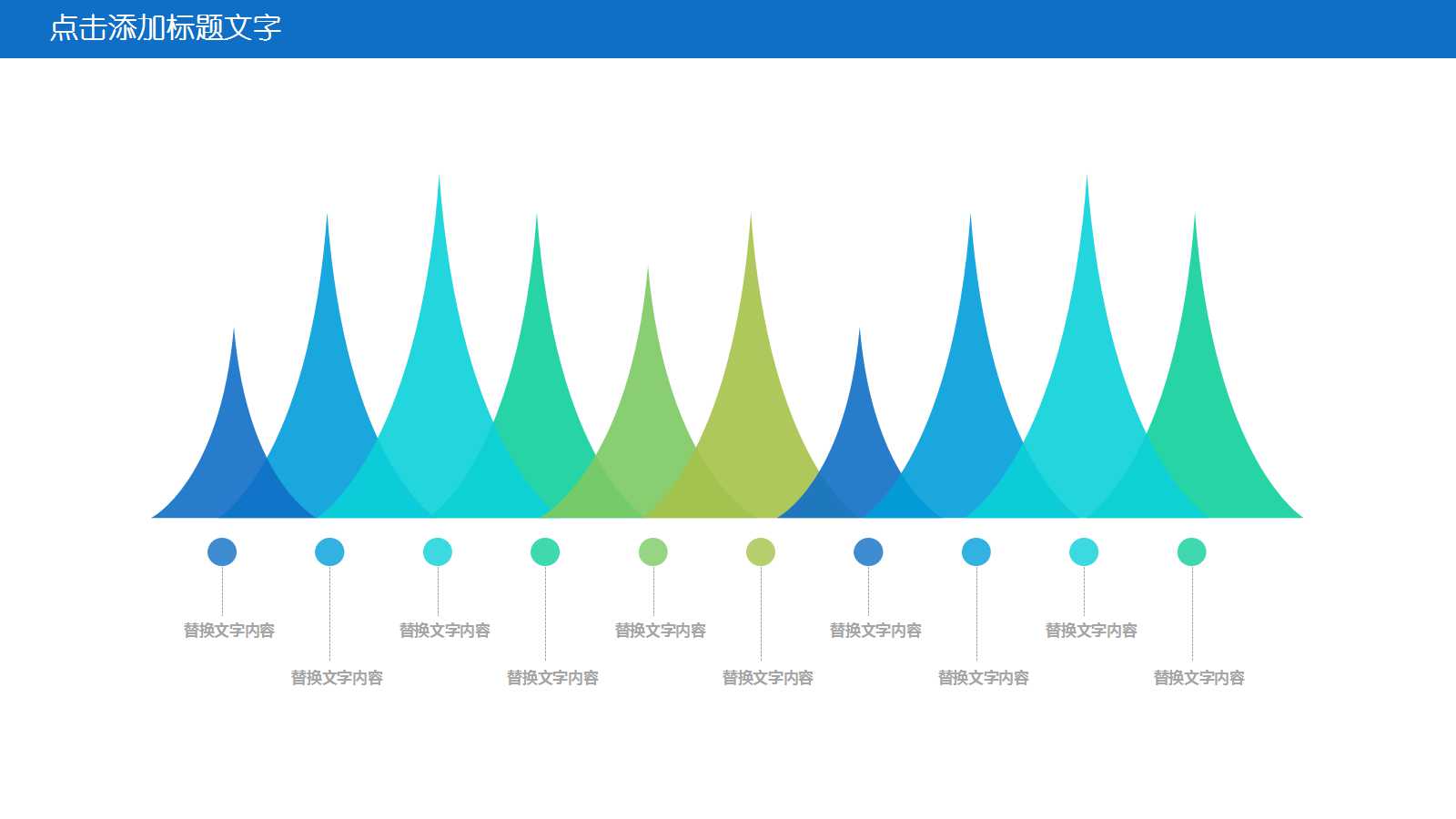 点击添加标题文字

替换文字内容

替换文字内容

替换文字内容

替换文字内容

替换文字内容

替换文字内容

替换文字内容

替换文字内容

替换文字内容

替换文字内容